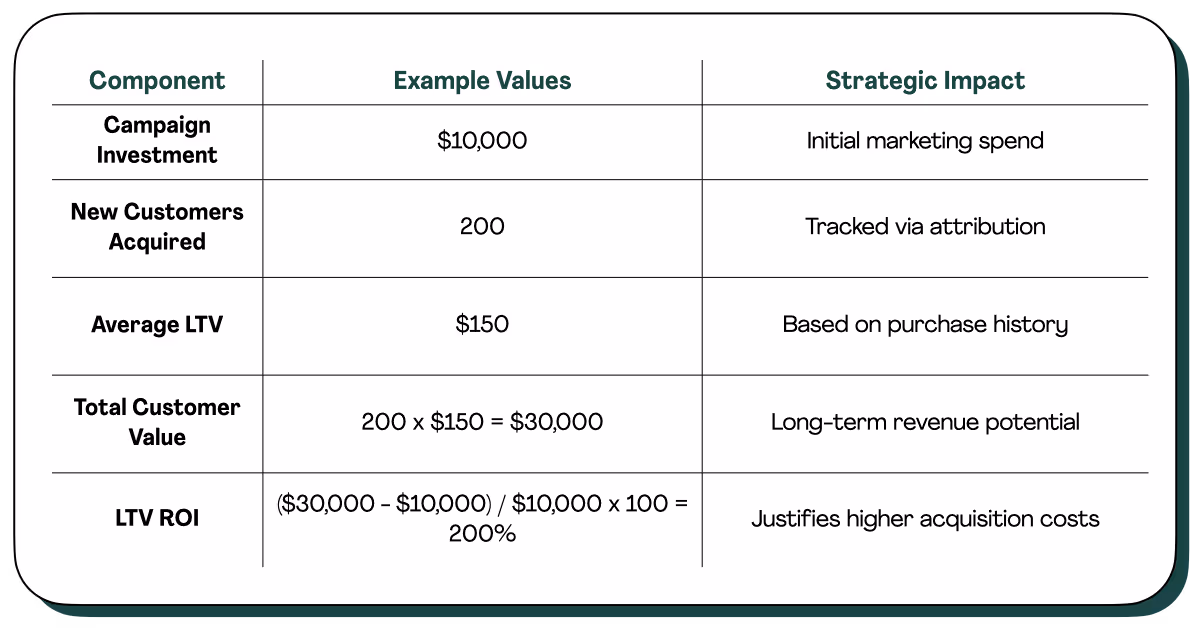 | Component | Example Values | Strategic Impact |
|---|---|---|
| Campaign Investment | \$10,000 | Initial marketing spend |
| New Customers Acquired | 200 | Tracked via attribution |
| Average LTV | \$150 | Based on purchase history |
| Total Customer Value | 200 x \$150 = \$30,000 | Long-term revenue potential |
| LTV ROI | (\$30,000 - \$10,000) / \$10,000 x 100 = 200% | Justifies higher acquisition costs |